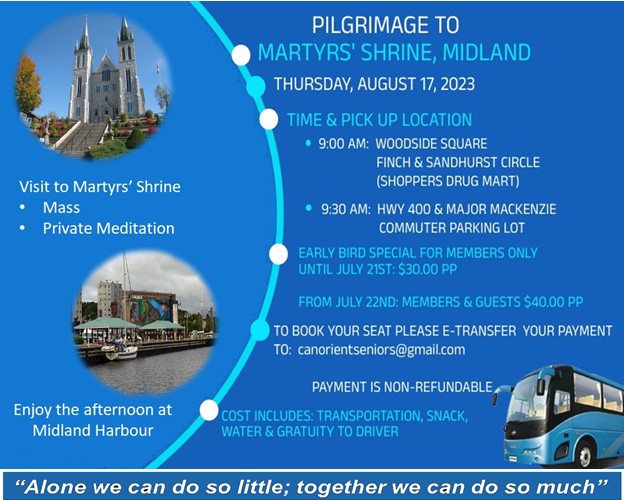 PILGRIMAGE TO
MARTYRS' SHRINE, MIDLAND

THURSDAY, AUGUST 17, 2023

TIME & PICK UP LOCATION

• 9:00 AM: WOODSIDE SQUARE FINCH & SANDHURST CIRCLE (SHOPPERS DRUG MART)

• 9:30 AM: HWY 400 & MAJOR MACKENZIE COMMUTER PARKING LOT

EARLY BIRD SPECIAL FOR MEMBERS ONLY UNTIL JULY 21ST: $30.00 PP

FROM JULY 22ND: MEMBERS & GUESTS $40.00 PP

TO BOOK YOUR SEAT PLEASE E-TRANSFER YOUR PAYMENT TO: canorientseniors@gmail.com

PAYMENT IS NON-REFUNDABLE

COST INCLUDES: TRANSPORTATION, SNACK, WATER & GRATUITY TO DRIVER

Visit to Martyrs' Shrine
• Mass
• Private Meditation

Enjoy the afternoon at Midland Harbour

"Alone we can do so little; together we can do so much"